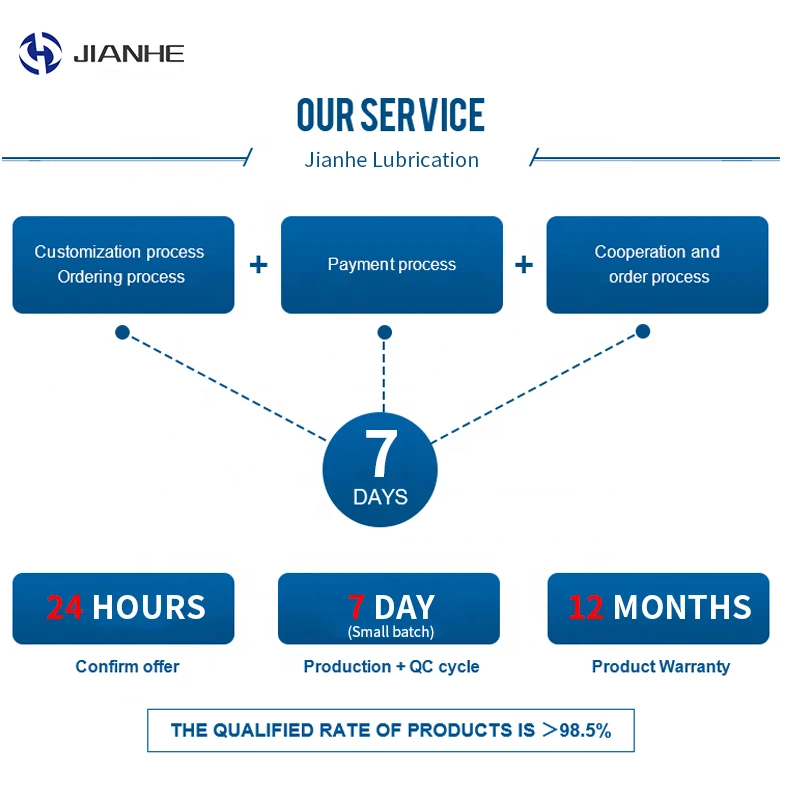 JIANHE

OUR SERVICE

Jianhe Lubrication

Customization process Ordering process

+

Payment process

+

Cooperation and order process

7 DAYS

24 HOURS

Confirm offer

7 DAY (Small batch)

Production + QC cycle

12 MONTHS

Product Warranty

THE QUALIFIED RATE OF PRODUCTS IS ＞98.5%